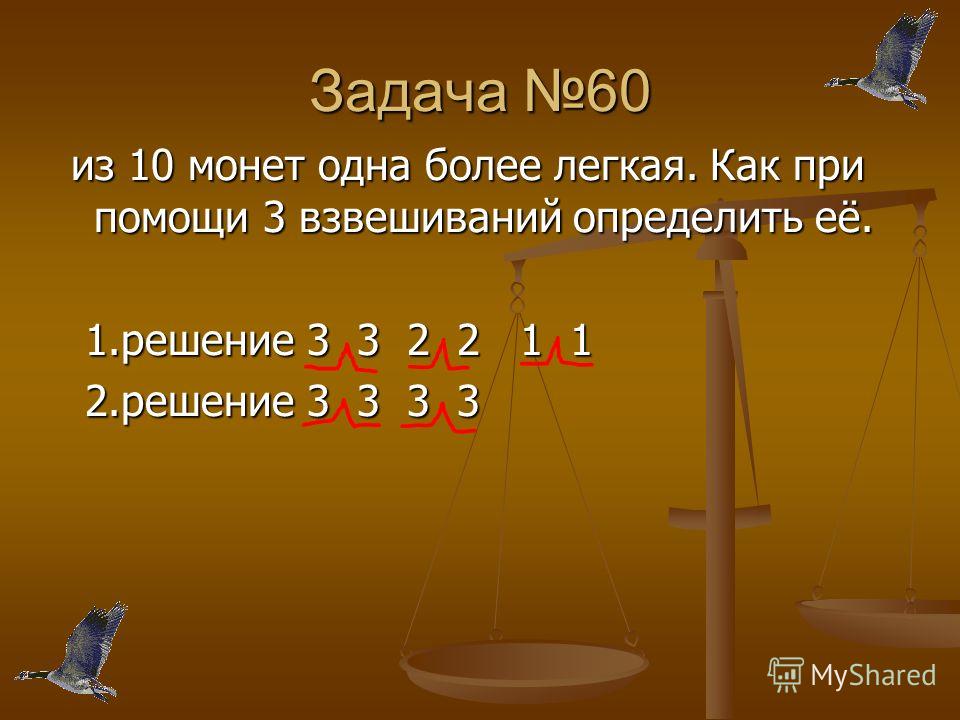 Задача №60

из 10 монет одна более легкая. Как при помощи 3 взвешиваний определить её.

1.решение 3 3 2 2 1 1

2.решение 3 3 3 3

MyShared